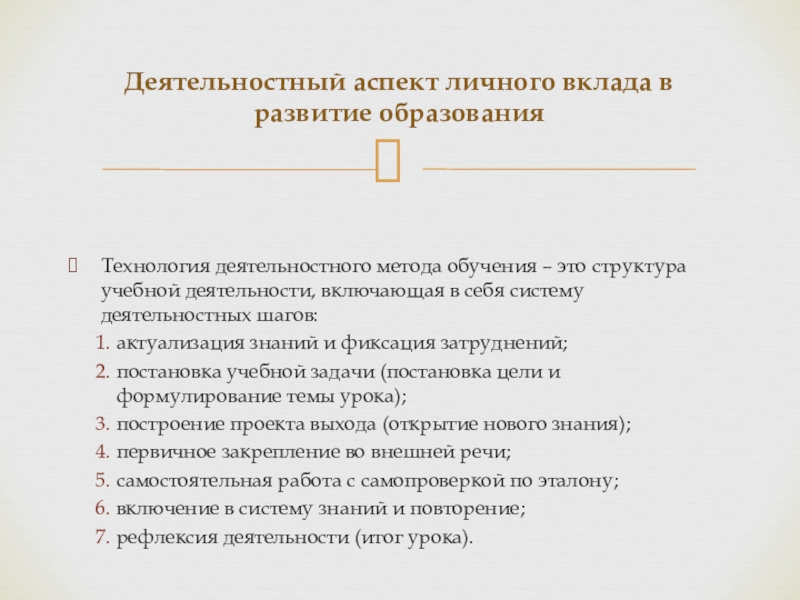 Деятельностный аспект личного вклада в развитие образования

Технология деятельностного метода обучения – это структура учебной деятельности, включающая в себя систему деятельностных шагов:
1. актуализация знаний и фиксация затруднений;
2. постановка учебной задачи (постановка цели и формулирование темы урока);
3. построение проекта выхода (открытие нового знания);
4. первичное закрепление во внешней речи;
5. самостоятельная работа с самопроверкой по эталону;
6. включение в систему знаний и повторение;
7. рефлексия деятельности (итог урока).